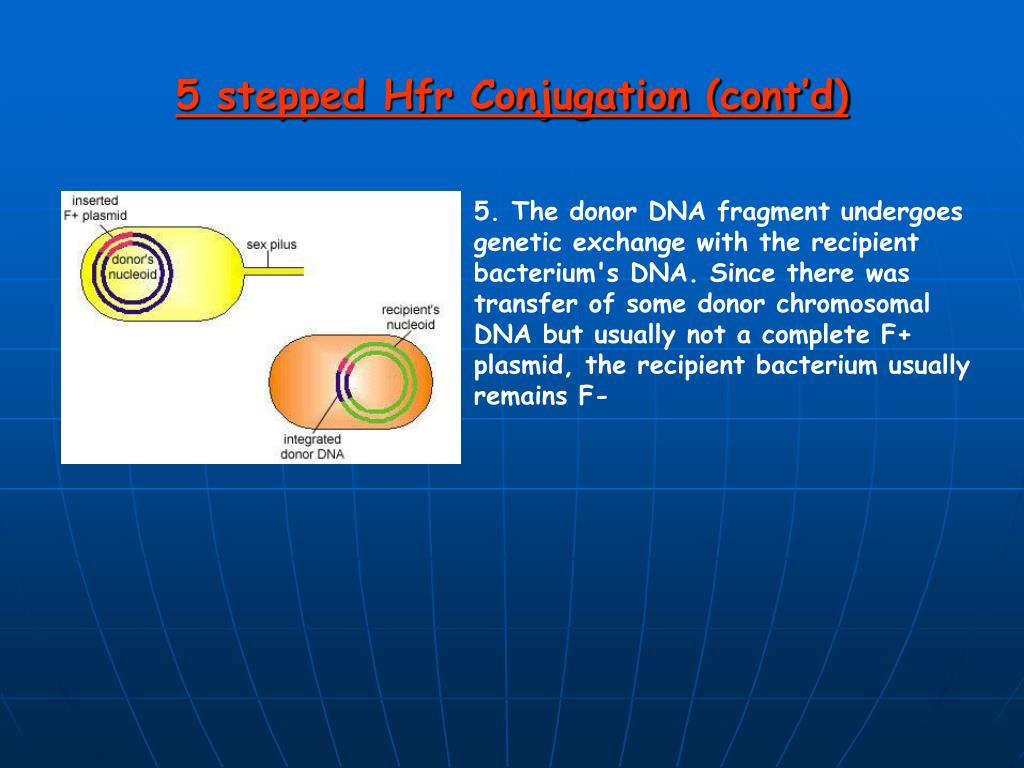 5 stepped Hfr Conjugation (cont'd)

inserted F+ plasmid

donor's nucleoid

sex pilus

recipient's nucleoid

integrated donor DNA

5. The donor DNA fragment undergoes genetic exchange with the recipient bacterium's DNA. Since there was transfer of some donor chromosomal DNA but usually not a complete F+ plasmid, the recipient bacterium usually remains F-